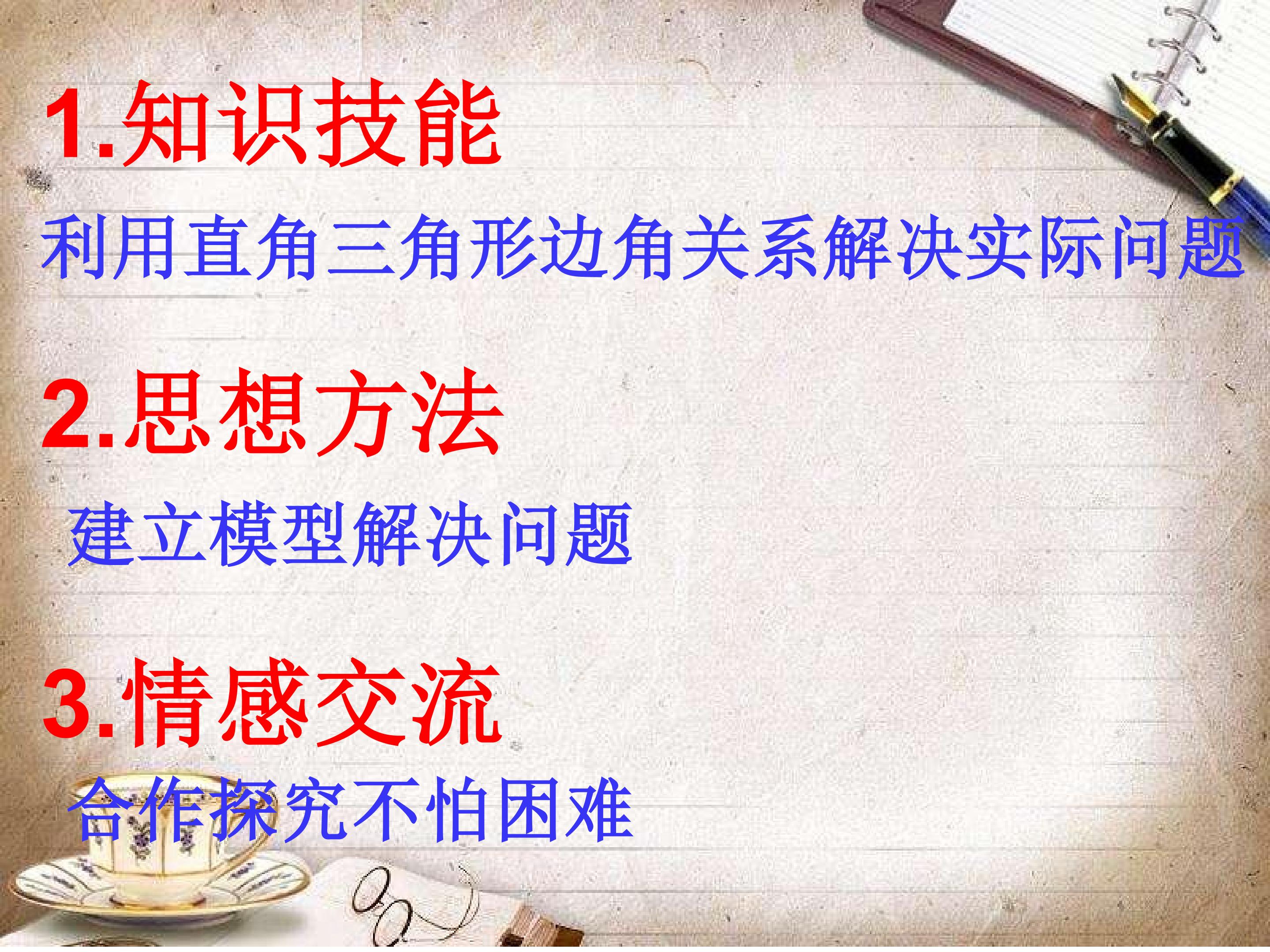 1.知识技能

利用直角三角形边角关系解决实际问题

2.思想方法

建立模型解决问题

3.情感交流

合作探究不怕困难